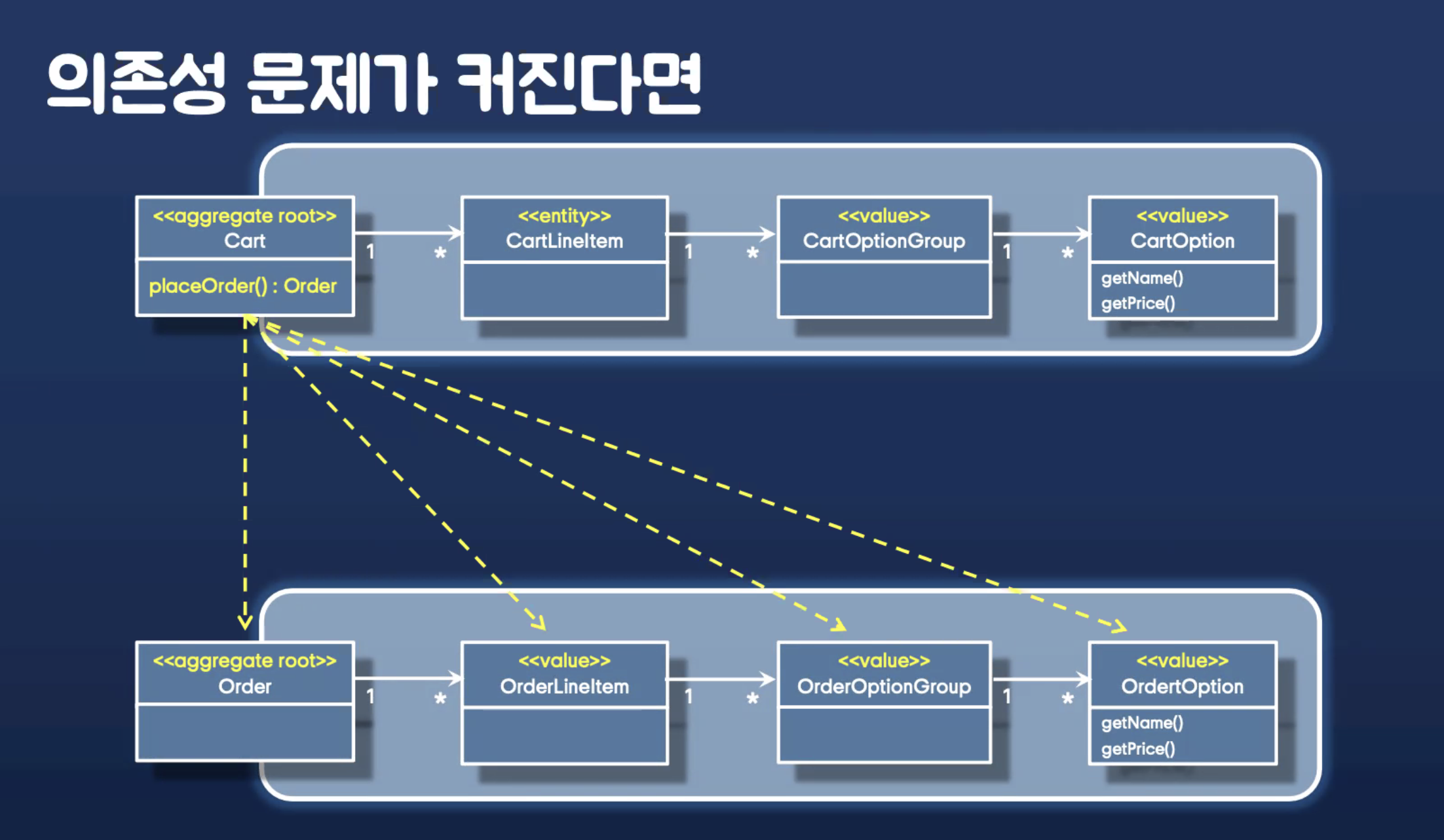 의존성 문제가 커진다면

<<aggregate root>>
Cart

placeOrder() : Order

1 *

<<entity>>
CartLineItem

1 *

<<value>>
CartOptionGroup

1 *

<<value>>
CartOption

getName()
getPrice()

<<aggregate root>>
Order

1 *

<<value>>
OrderLineItem

1 *

<<value>>
OrderOptionGroup

1 *

<<value>>
OrdertOption

getName()
getPrice()